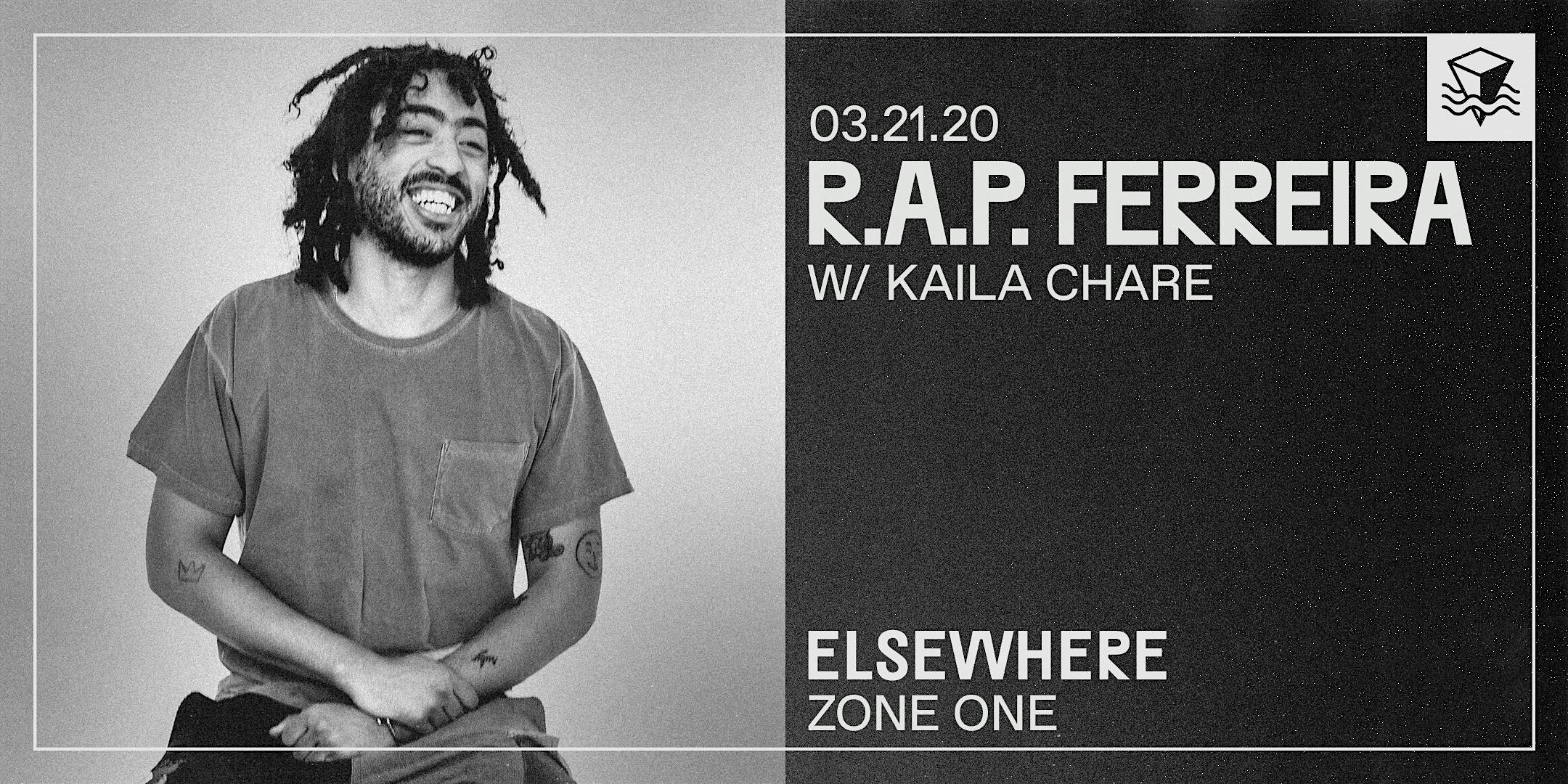 03.21.20
R.A.P. FERREIRA
W/ KAILA CHARE

ELSEWHERE
ZONE ONE